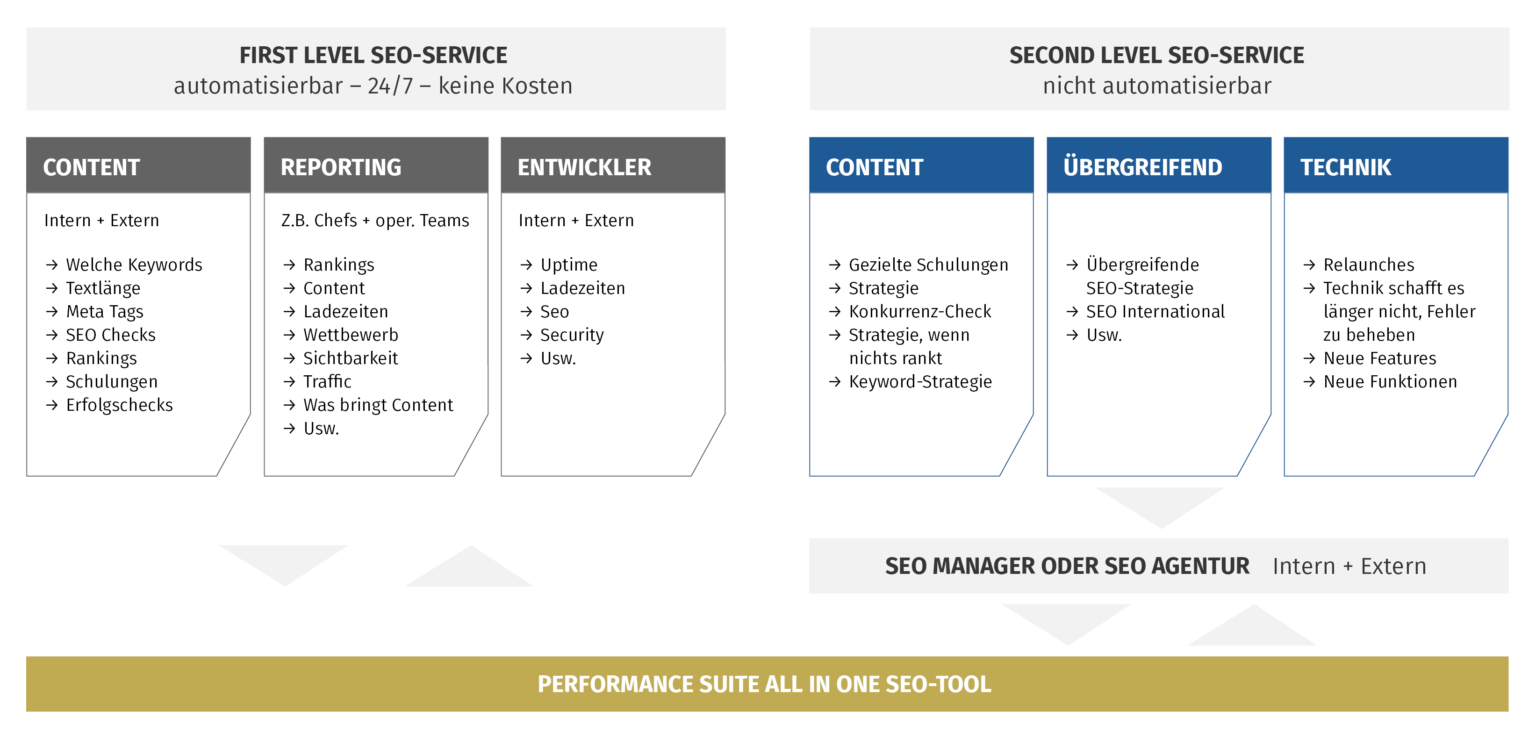 FIRST LEVEL SEO-SERVICE
automatisierbar – 24/7 – keine Kosten

CONTENT

Intern + Extern

→ Welche Keywords
→ Textlänge
→ Meta Tags
→ SEO Checks
→ Rankings
→ Schulungen
→ Erfolgschecks

REPORTING

Z.B. Chefs + oper. Teams

→ Rankings
→ Content
→ Ladezeiten
→ Wettbewerb
→ Sichtbarkeit
→ Traffic
→ Was bringt Content
→ Usw.

ENTWICKLER

Intern + Extern

→ Uptime
→ Ladezeiten
→ Seo
→ Security
→ Usw.

SECOND LEVEL SEO-SERVICE
nicht automatisierbar

CONTENT

→ Gezielte Schulungen
→ Strategie
→ Konkurrenz-Check
→ Strategie, wenn nichts rankt
→ Keyword-Strategie

ÜBERGREIFEND

→ Übergreifende SEO-Strategie
→ SEO International
→ Usw.

TECHNIK

→ Relaunches
→ Technik schafft es länger nicht, Fehler zu beheben
→ Neue Features
→ Neue Funktionen

SEO MANAGER ODER SEO AGENTUR Intern + Extern

PERFORMANCE SUITE ALL IN ONE SEO-TOOL